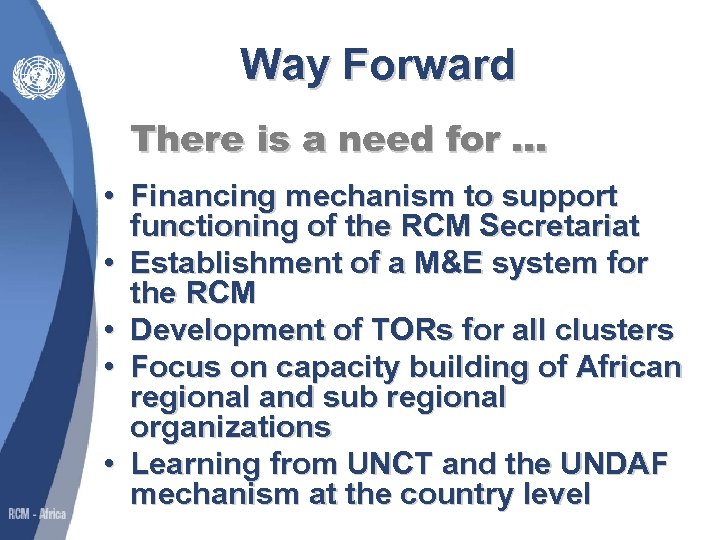 Way Forward

There is a need for …

• Financing mechanism to support functioning of the RCM Secretariat
• Establishment of a M&E system for the RCM
• Development of TORs for all clusters
• Focus on capacity building of African regional and sub regional organizations
• Learning from UNCT and the UNDAF mechanism at the country level

RCM - Africa